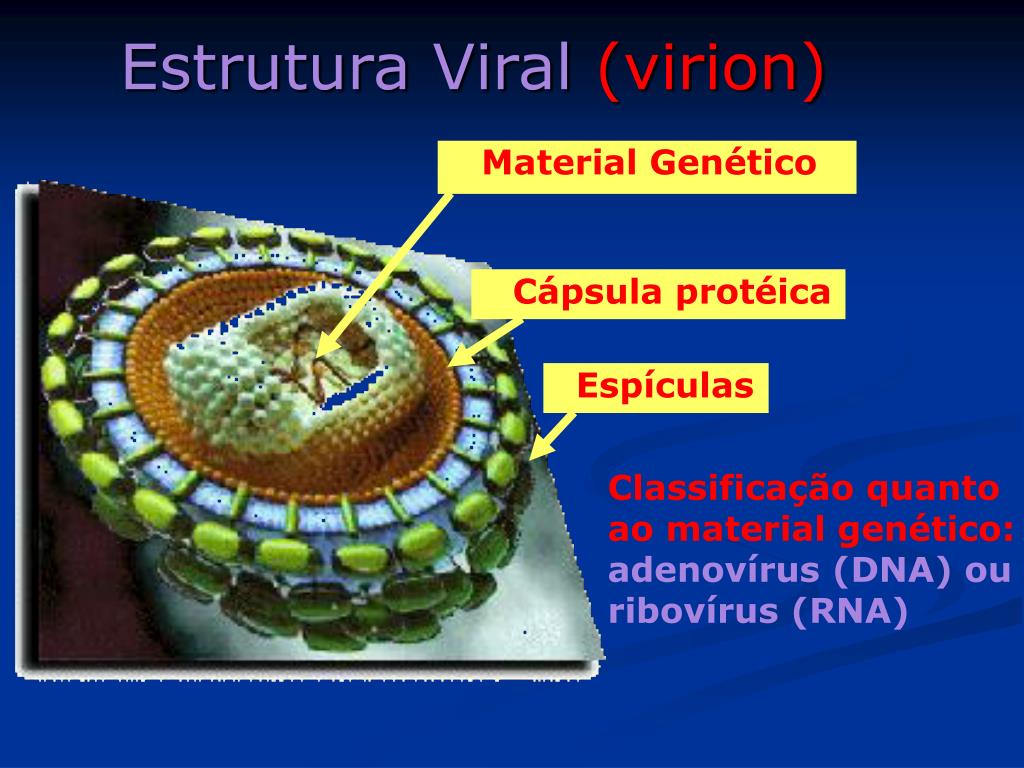 Estrutura Viral (virion)

Material Genético

Cápsula protéica

Espículas

Classificação quanto ao material genético: adenovírus (DNA) ou ribovírus (RNA)